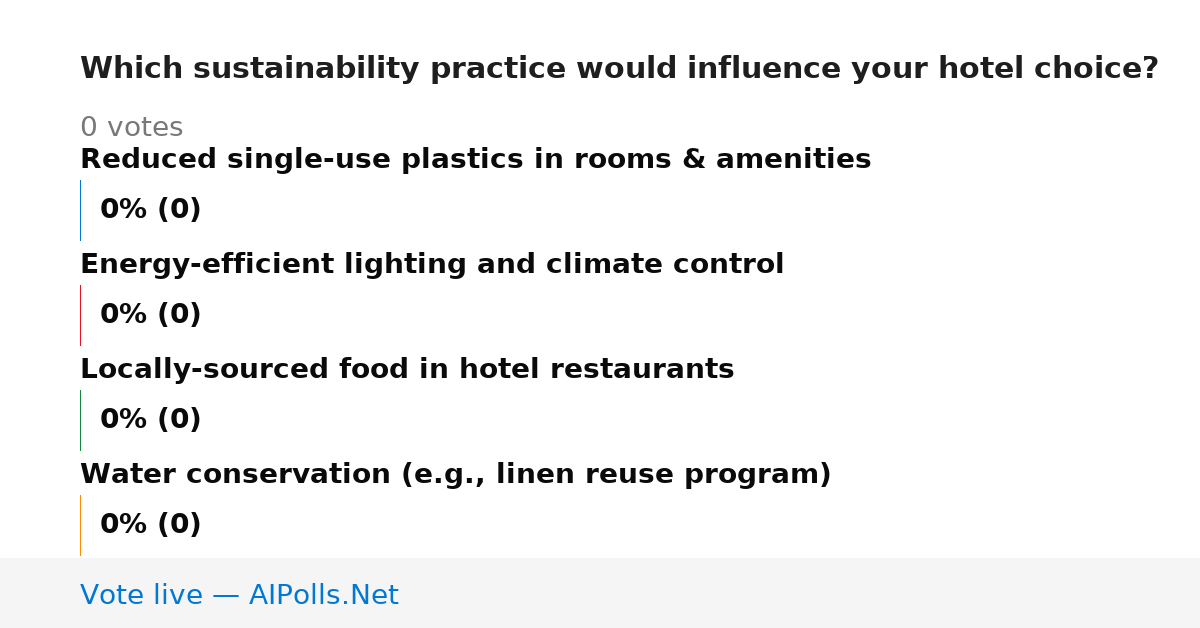 Which sustainability practice would influence your hotel choice?

0 votes

Reduced single-use plastics in rooms & amenities

0% (0)

Energy-efficient lighting and climate control

0% (0)

Locally-sourced food in hotel restaurants

0% (0)

Water conservation (e.g., linen reuse program)

0% (0)

Vote live — AIPolls.Net